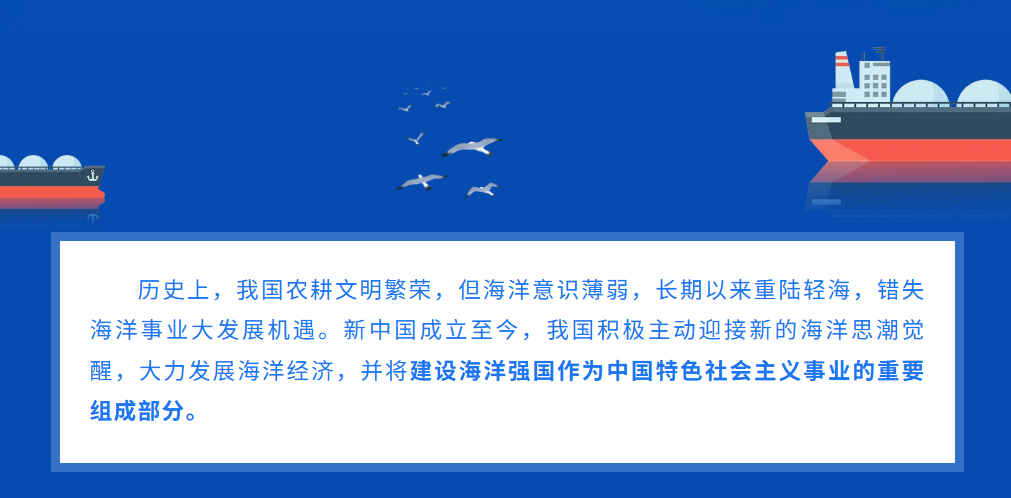 历史上，我国农耕文明繁荣，但海洋意识薄弱，长期以来重陆轻海，错失海洋事业大发展机遇。新中国成立至今，我国积极主动迎接新的海洋思潮觉醒，大力发展海洋经济，并将建设海洋强国作为中国特色社会主义事业的重要组成部分。